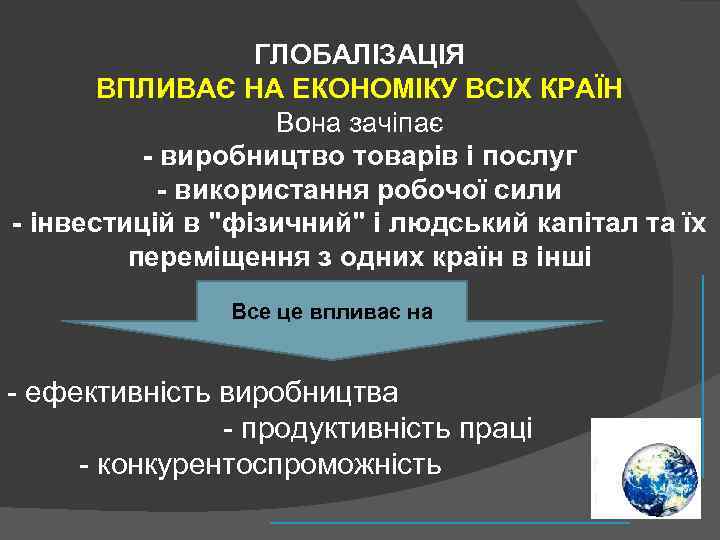 ГЛОБАЛІЗАЦІЯ
ВПЛИВАЄ НА ЕКОНОМІКУ ВСІХ КРАЇН
Вона зачіпає
- виробництво товарів і послуг
- використання робочої сили
- інвестицій в "фізичний" і людський капітал та їх переміщення з одних країн в інші

Все це впливає на

- ефективність виробництва
- продуктивність праці
- конкурентоспроможність